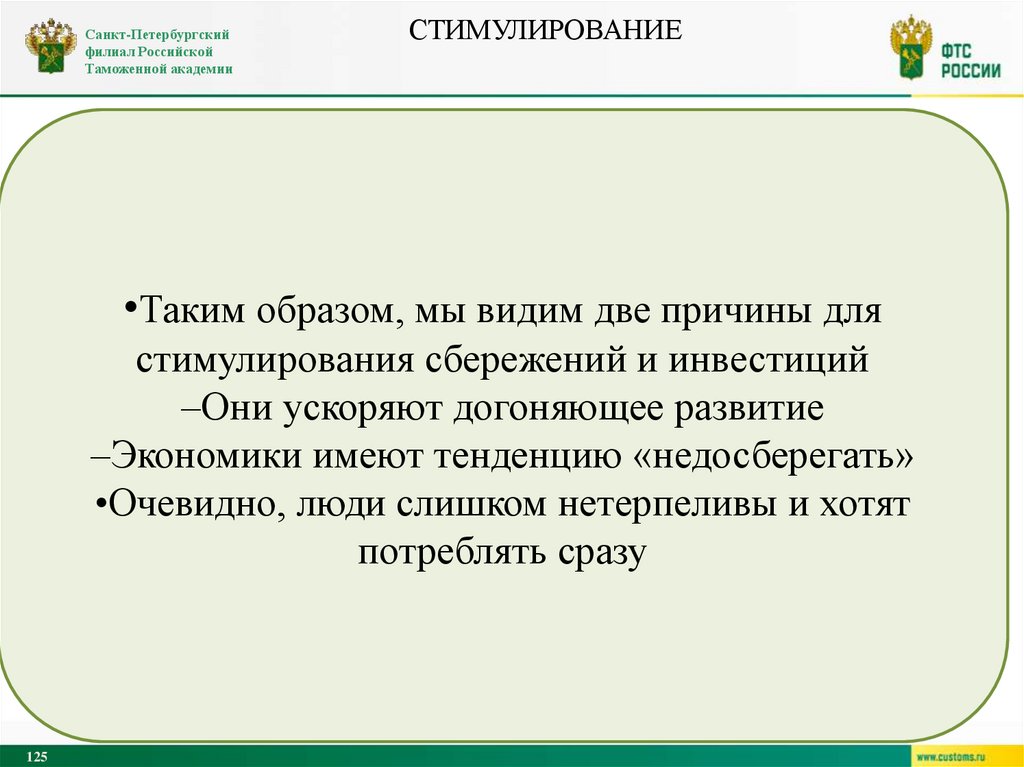 Санкт-Петербургский филиал Российской Таможенной академии

СТИМУЛИРОВАНИЕ

ФТС РОССИИ

•Таким образом, мы видим две причины для стимулирования сбережений и инвестиций
–Они ускоряют догоняющее развитие
–Экономики имеют тенденцию «недосберегать»
•Очевидно, люди слишком нетерпеливы и хотят потреблять сразу

125

www.customs.ru